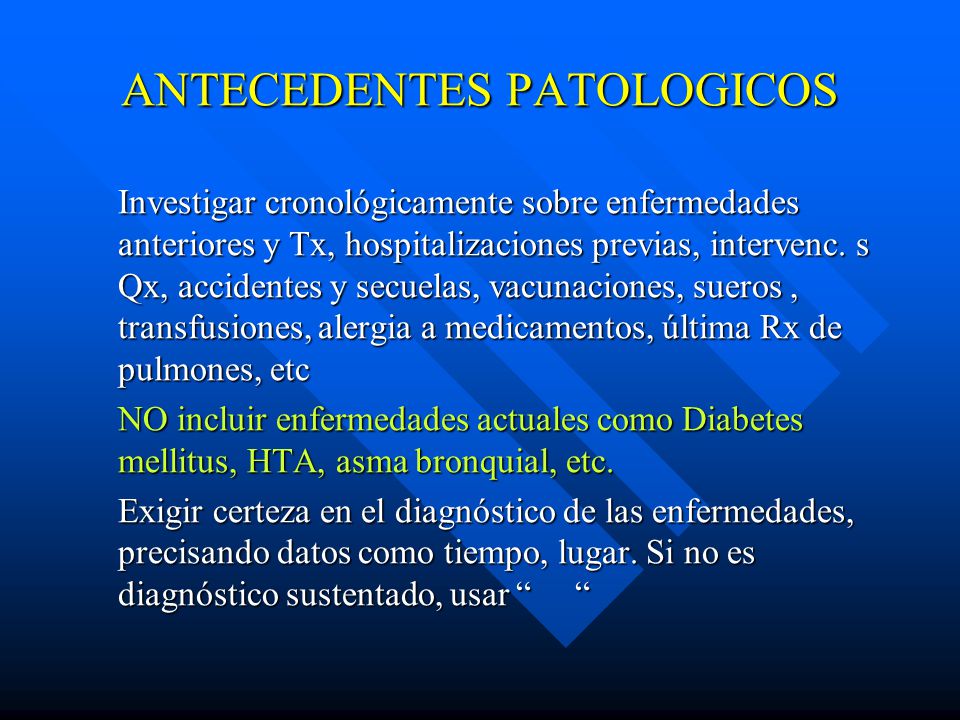 ANTECEDENTES PATOLOGICOS

Investigar cronológicamente sobre enfermedades anteriores y Tx, hospitalizaciones previas, intervenc. s Qx, accidentes y secuelas, vacunaciones, sueros , transfusiones, alergia a medicamentos, última Rx de pulmones, etc

NO incluir enfermedades actuales como Diabetes mellitus, HTA, asma bronquial, etc.

Exigir certeza en el diagnóstico de las enfermedades, precisando datos como tiempo, lugar. Si no es diagnóstico sustentado, usar “ “